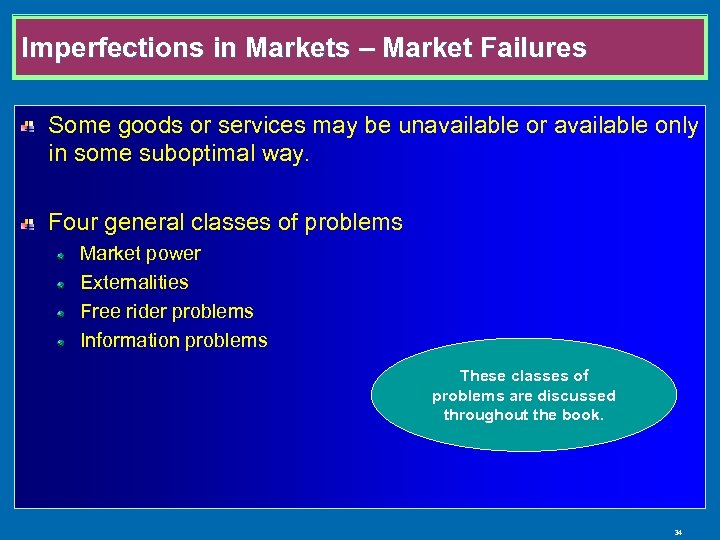 Imperfections in Markets – Market Failures

Some goods or services may be unavailable or available only in some suboptimal way.

Four general classes of problems

Market power

Externalities

Free rider problems

Information problems

These classes of problems are discussed throughout the book.

34